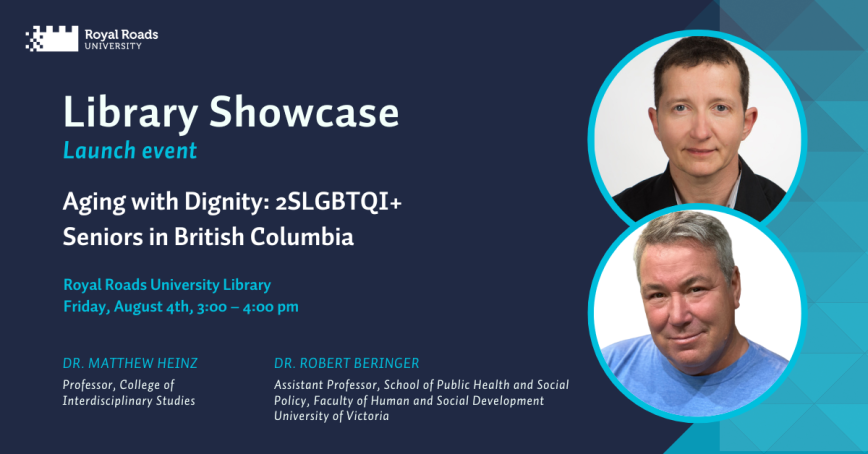 Royal Roads
UNIVERSITY

Library Showcase
Launch event

Aging with Dignity: 2SLGBTQI+ Seniors in British Columbia

Royal Roads University Library
Friday, August 4th, 3:00 – 4:00 pm

DR. MATTHEW HEINZ
Professor, College of Interdisciplinary Studies

DR. ROBERT BERINGER
Assistant Professor, School of Public Health and Social Policy, Faculty of Human and Social Development
University of Victoria